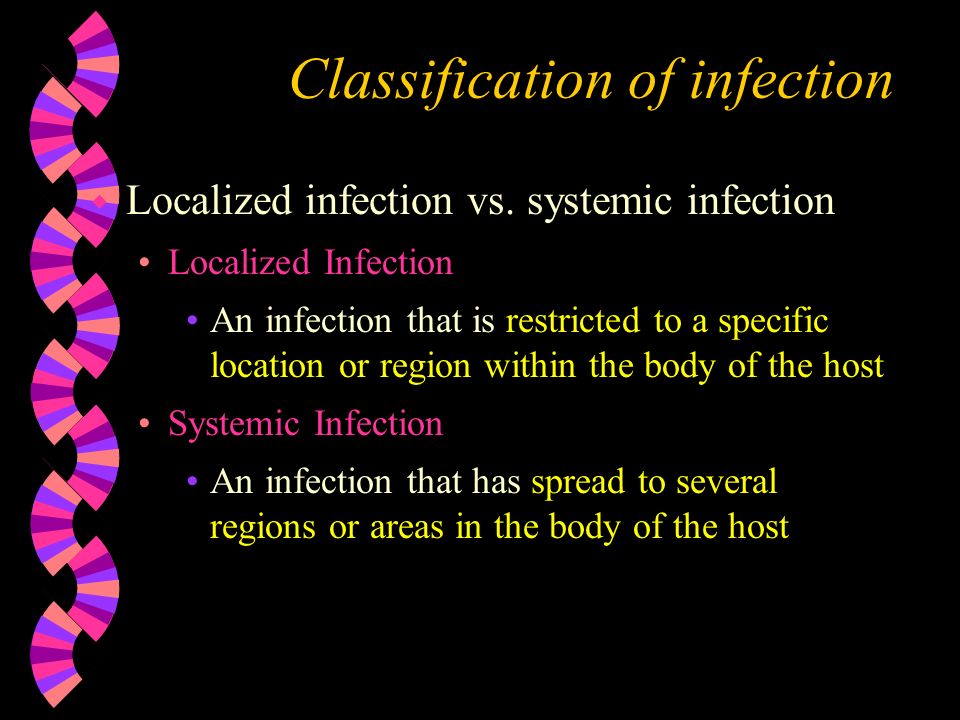 Classification of infection

Localized infection vs. systemic infection

• Localized Infection

• An infection that is restricted to a specific location or region within the body of the host

• Systemic Infection

• An infection that has spread to several regions or areas in the body of the host